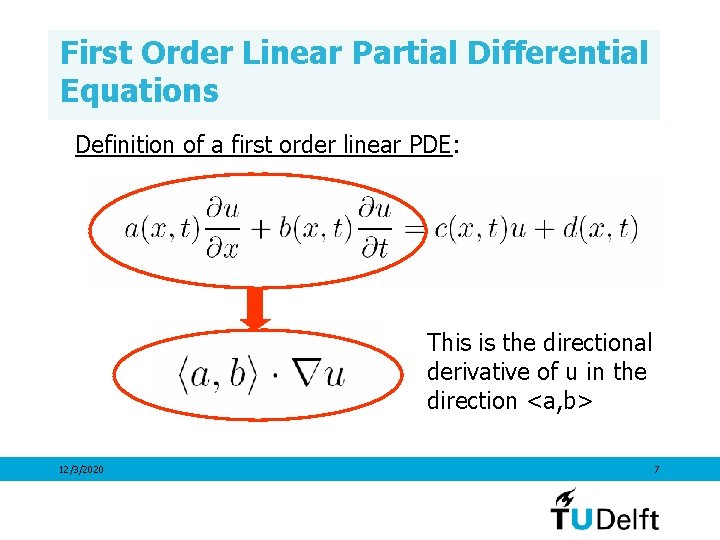 First Order Linear Partial Differential Equations

Definition of a first order linear PDE:

$a(x,t)\frac{\partial u}{\partial x} + b(x,t)\frac{\partial u}{\partial t} = c(x,t)u + d(x,t)$

$\langle a, b \rangle \cdot \nabla u$

This is the directional derivative of u in the direction <a,b>

12/3/2020

7

TUDelft